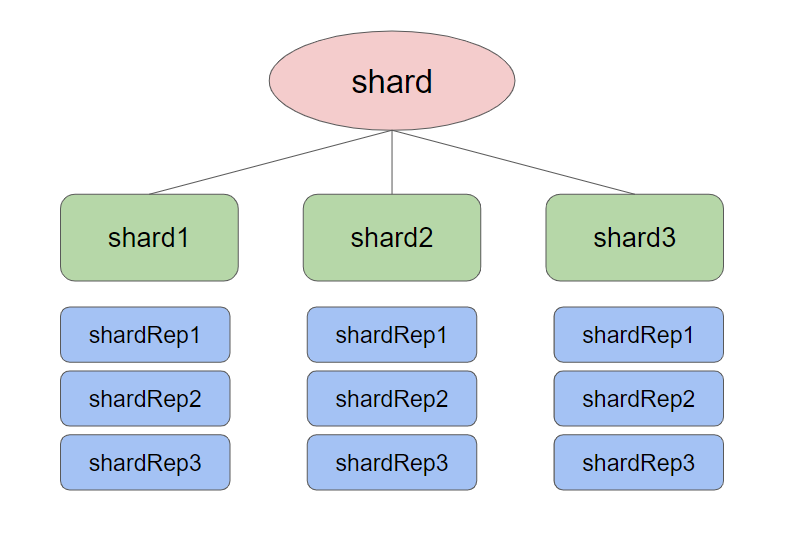 shard

shard1

shard2

shard3

shardRep1

shardRep2

shardRep3

shardRep1

shardRep2

shardRep3

shardRep1

shardRep2

shardRep3